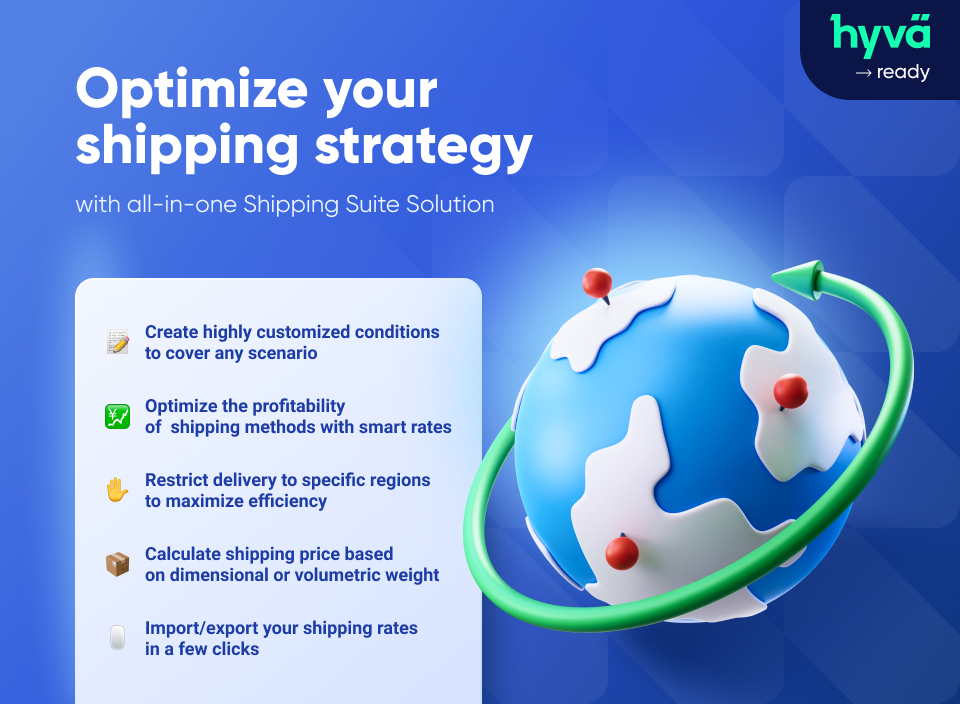 hyvä
→ ready

Optimize your shipping strategy

with all-in-one Shipping Suite Solution

Create highly customized conditions to cover any scenario

Optimize the profitability of shipping methods with smart rates

Restrict delivery to specific regions to maximize efficiency

Calculate shipping price based on dimensional or volumetric weight

Import/export your shipping rates in a few clicks